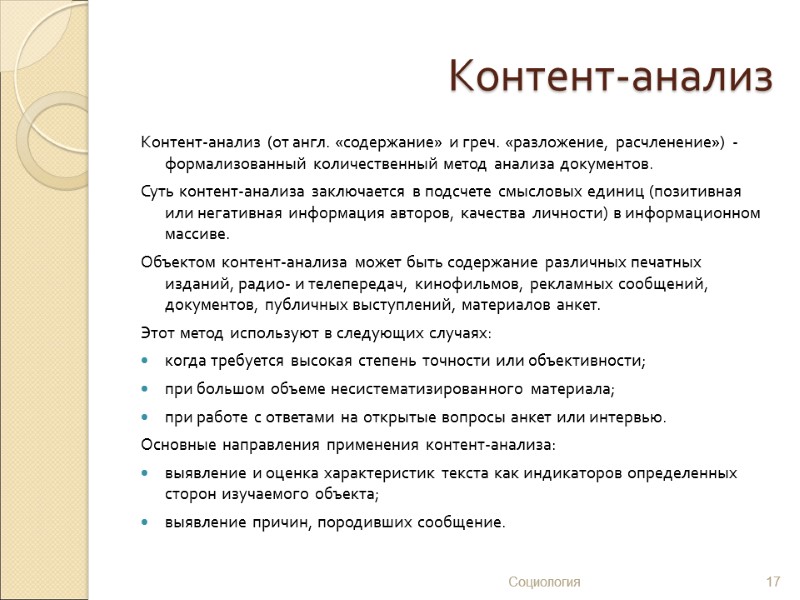 Контент-анализ

Контент-анализ (от англ. «содержание» и греч. «разложение, расчленение») - формализованный количественный метод анализа документов.

Суть контент-анализа заключается в подсчете смысловых единиц (позитивная или негативная информация авторов, качества личности) в информационном массиве.

Объектом контент-анализа может быть содержание различных печатных изданий, радио- и телепередач, кинофильмов, рекламных сообщений, документов, публичных выступлений, материалов анкет.

Этот метод используют в следующих случаях:

- когда требуется высокая степень точности или объективности;
- при большом объеме несистематизированного материала;
- при работе с ответами на открытые вопросы анкет или интервью.

Основные направления применения контент-анализа:

- выявление и оценка характеристик текста как индикаторов определенных сторон изучаемого объекта;
- выявление причин, породивших сообщение.

Социология

17